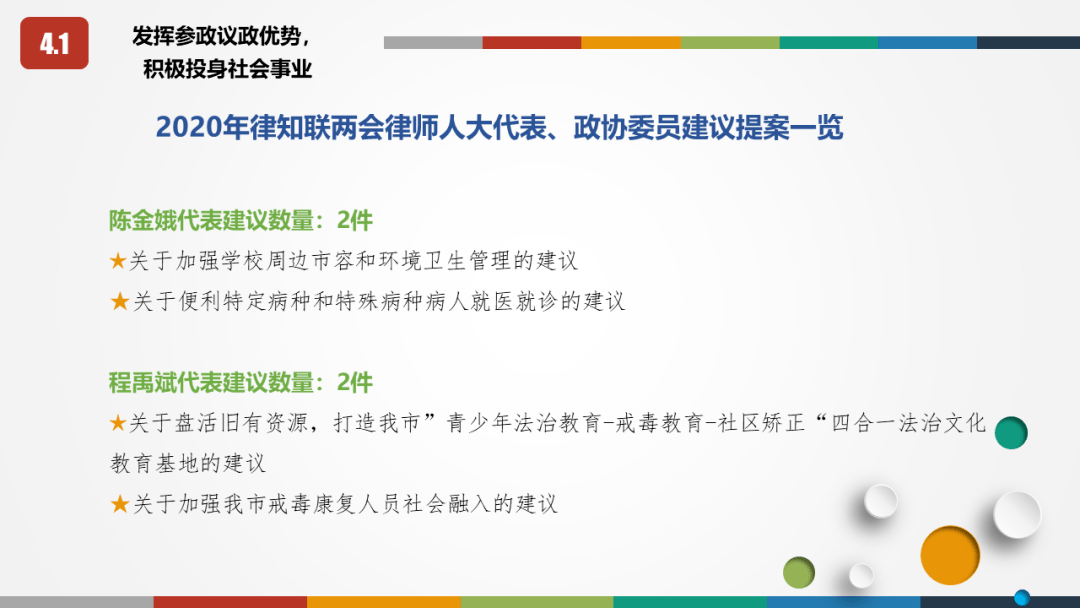 4.1

发挥参政议政优势，
积极投身社会事业

2020年律知联两会律师人大代表、政协委员建议提案一览

陈金娥代表建议数量：2件

★关于加强学校周边市容和环境卫生管理的建议

★关于便利特定病种和特殊病种病人就医就诊的建议

程禹斌代表建议数量：2件

★关于盘活旧有资源，打造我市”青少年法治教育-戒毒教育-社区矫正“四合一法治文化教育基地的建议

★关于加强我市戒毒康复人员社会融入的建议